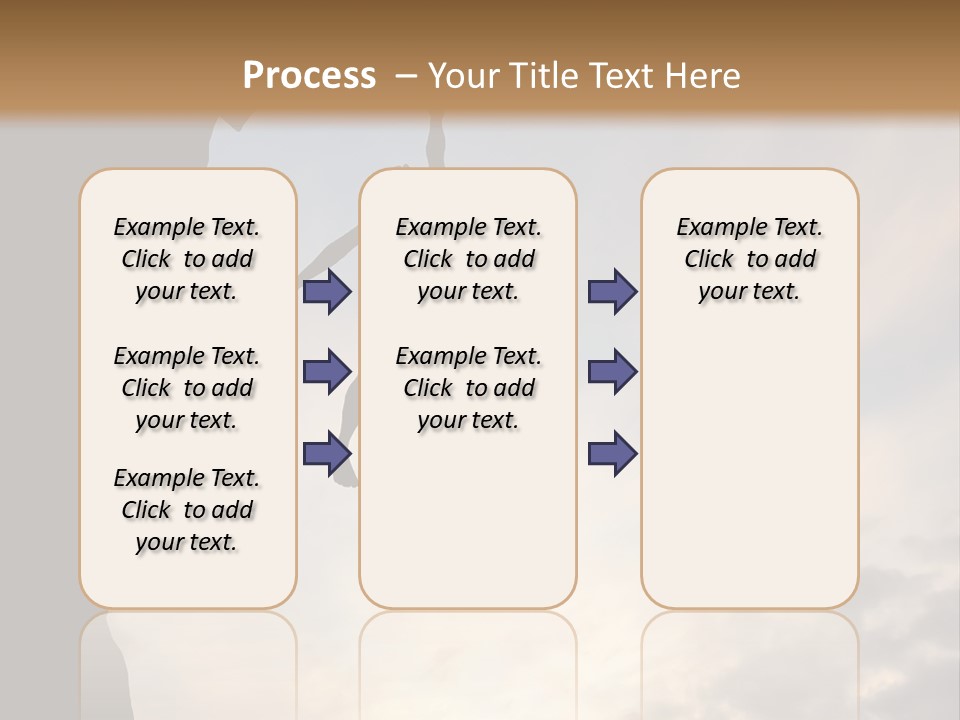 Process – Your Title Text Here

Example Text. Click to add your text.

Example Text. Click to add your text.

Example Text. Click to add your text.

Example Text. Click to add your text.

Example Text. Click to add your text.

Example Text. Click to add your text.